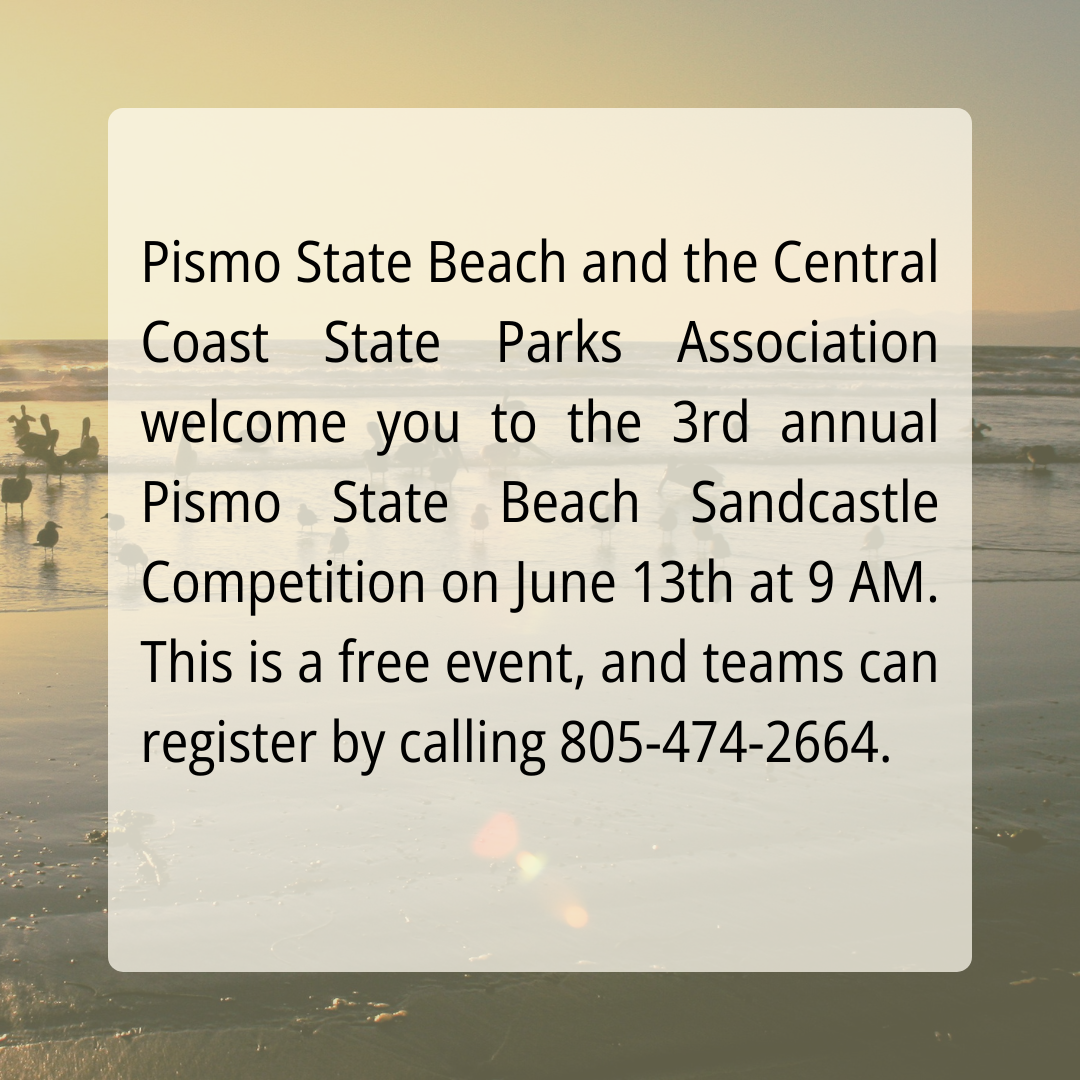 Pismo State Beach and the Central Coast State Parks Association welcome you to the 3rd annual Pismo State Beach Sandcastle Competition on June 13th at 9 AM. This is a free event, and teams can register by calling 805-474-2664.